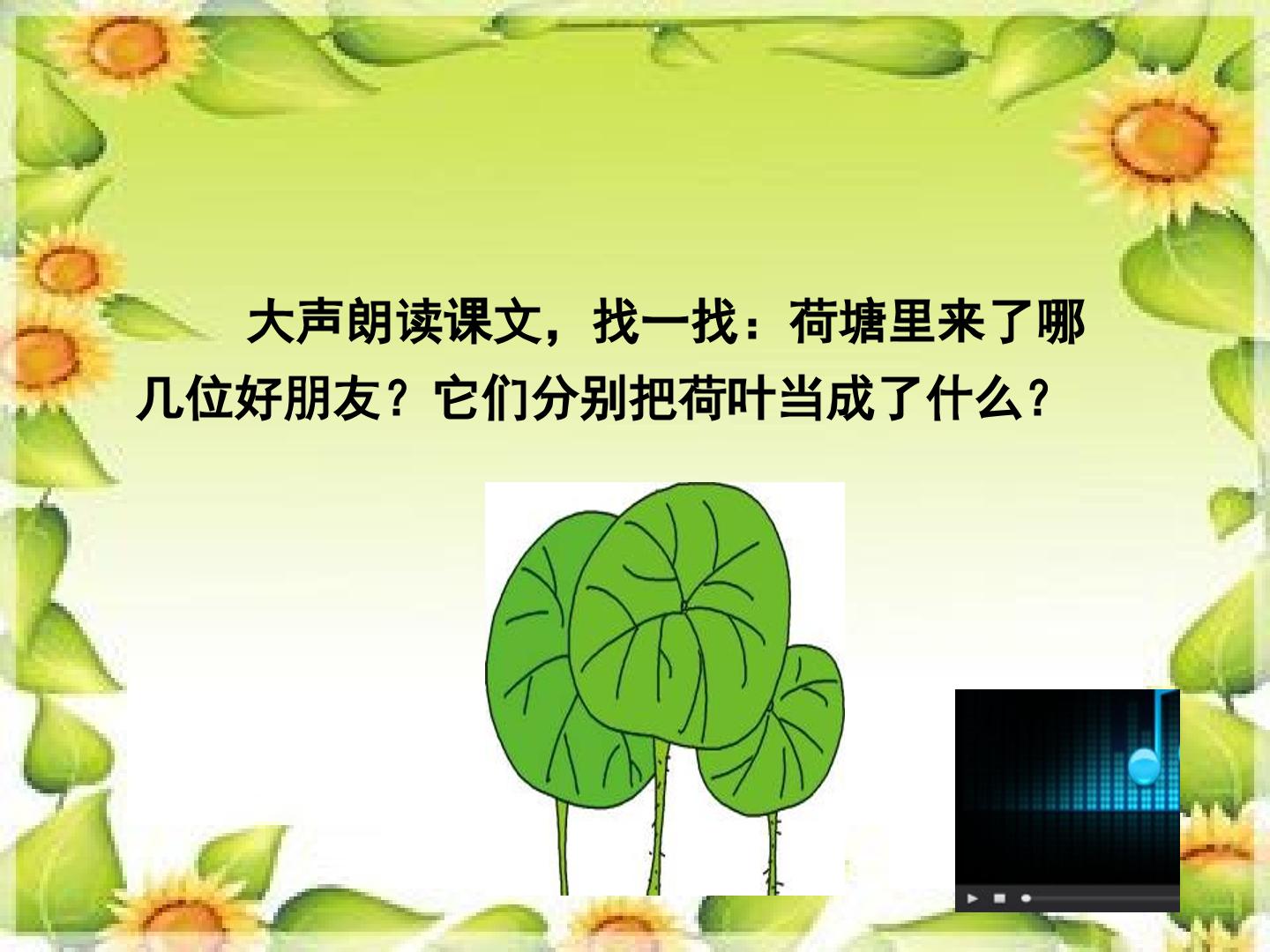 大声朗读课文，找一找：荷塘里来了哪几位好朋友？它们分别把荷叶当成了什么？